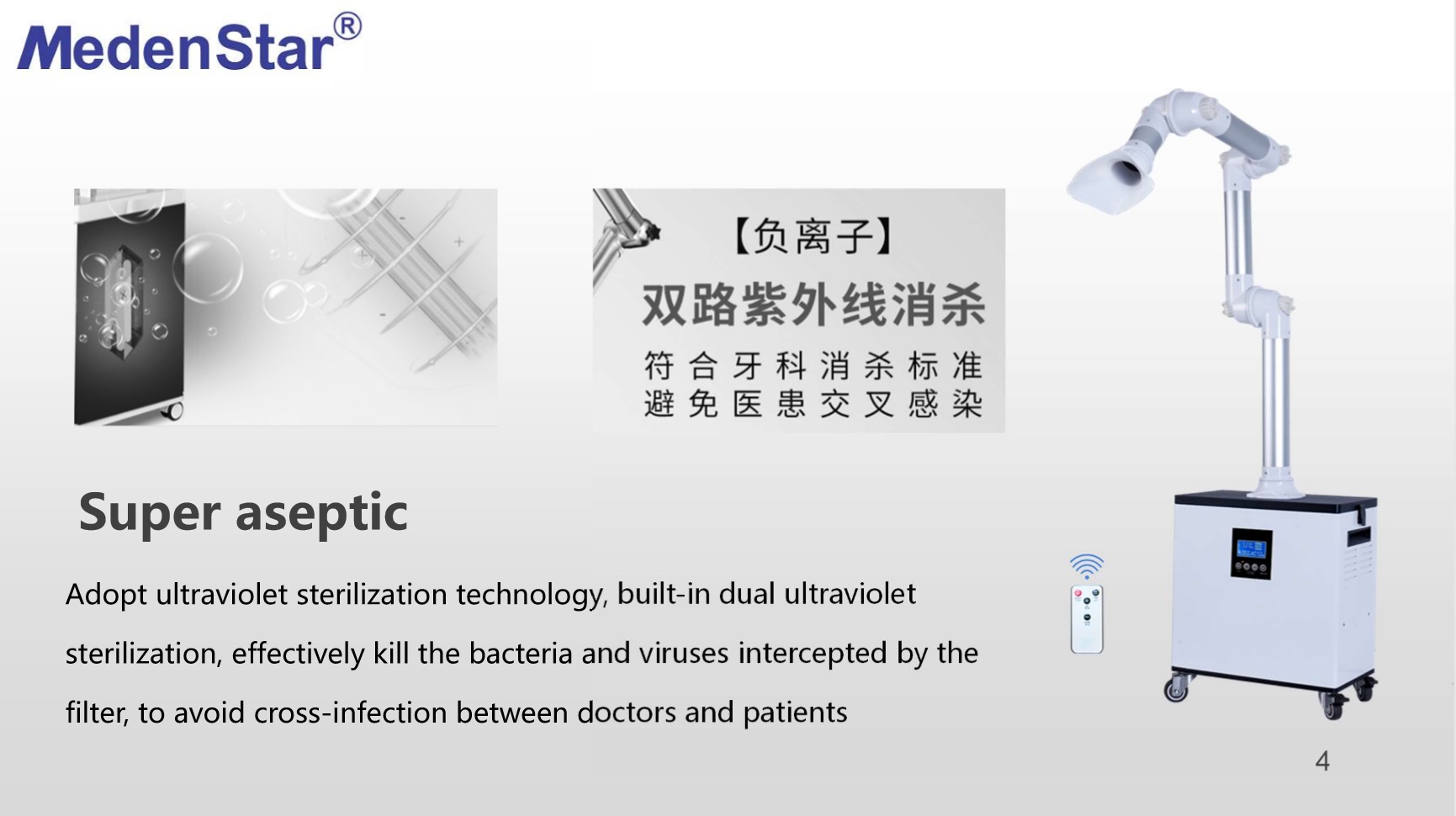 MedenStar®

【负离子】
双路紫外线消杀
符合牙科消杀标准
避免医患交叉感染

Super aseptic

Adopt ultraviolet sterilization technology, built-in dual ultraviolet sterilization, effectively kill the bacteria and viruses intercepted by the filter, to avoid cross-infection between doctors and patients

4